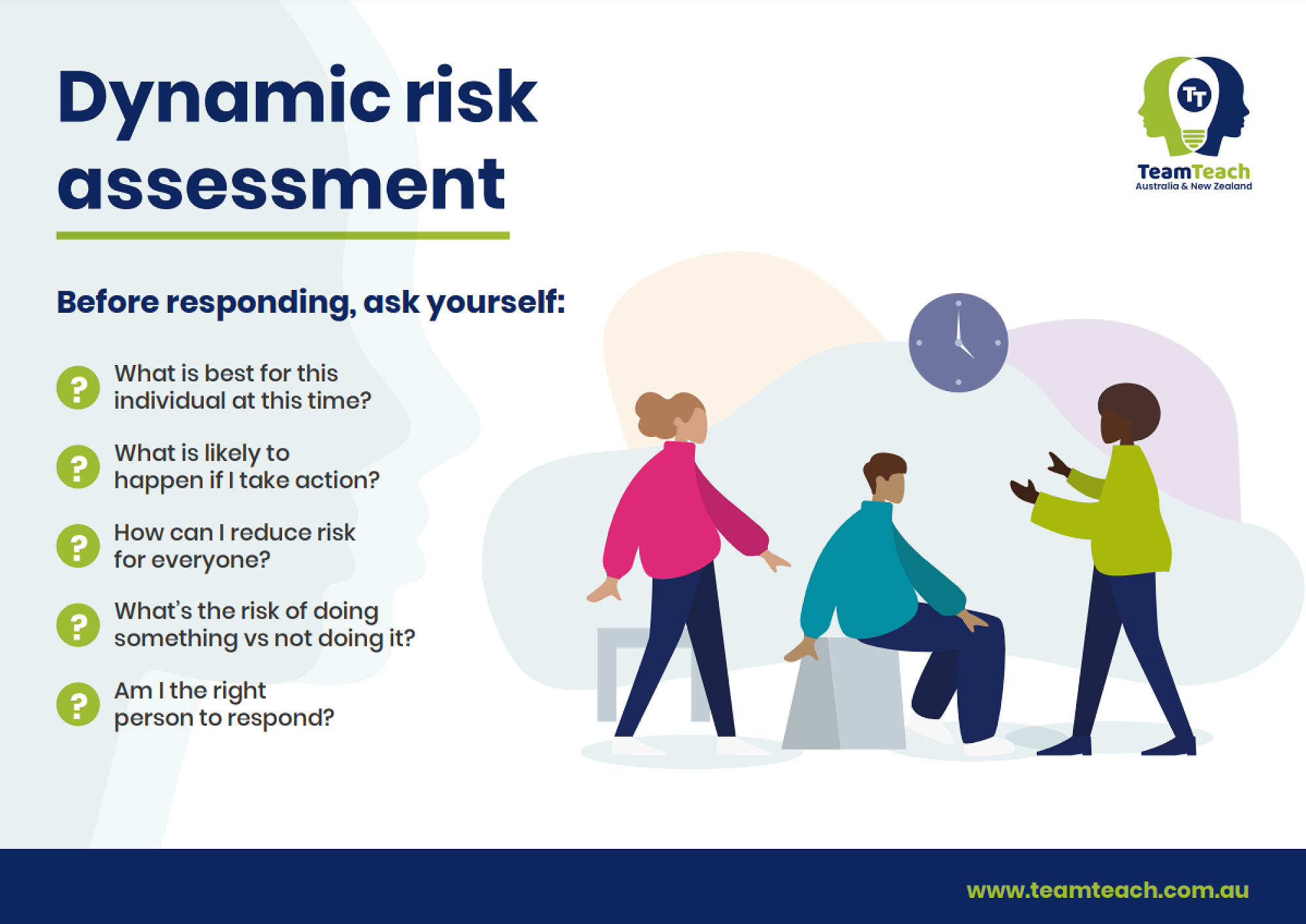 Dynamic risk assessment

TT
TeamTeach
Australia & New Zealand

Before responding, ask yourself:

? What is best for this individual at this time?

? What is likely to happen if I take action?

? How can I reduce risk for everyone?

? What's the risk of doing something vs not doing it?

? Am I the right person to respond?

www.teamteach.com.au